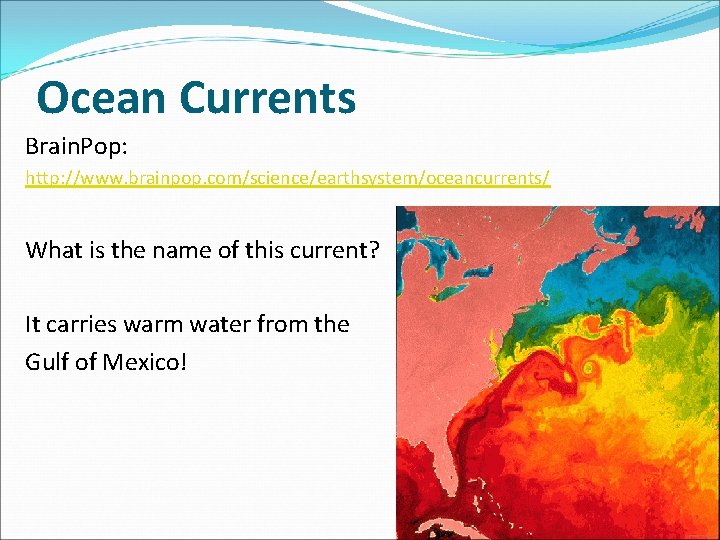 Ocean Currents

BrainPop:

http://www.brainpop.com/science/earthsystem/oceancurrents/

What is the name of this current?

It carries warm water from the Gulf of Mexico!